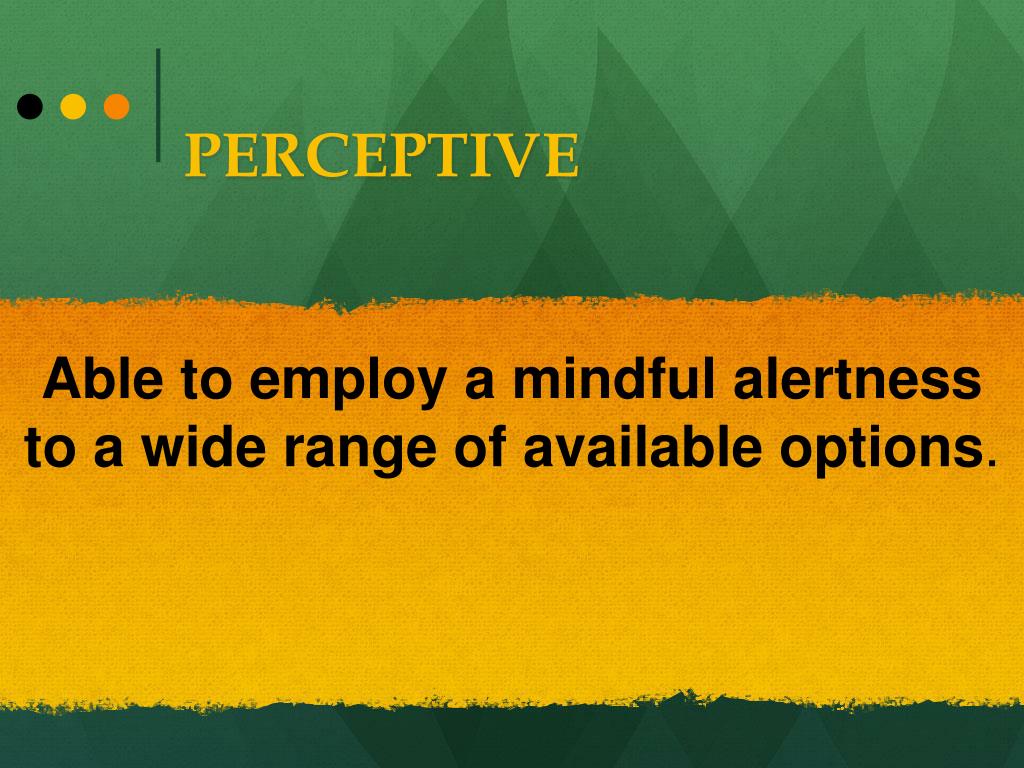 PERCEPTIVE

Able to employ a mindful alertness to a wide range of available options.